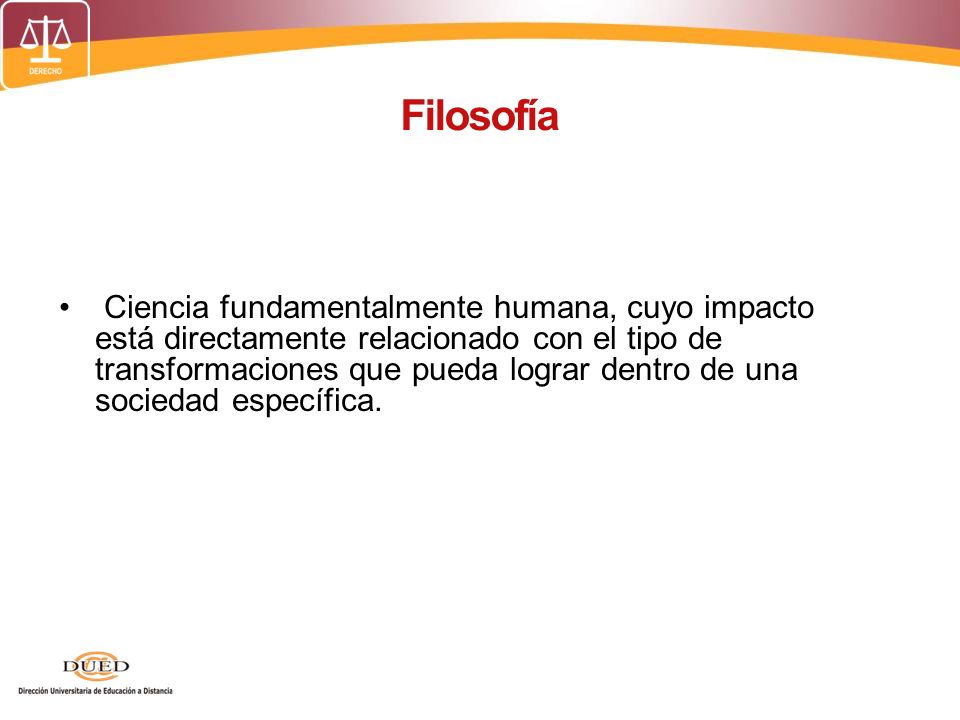 DERECHO

Filosofía

• Ciencia fundamentalmente humana, cuyo impacto está directamente relacionado con el tipo de transformaciones que pueda lograr dentro de una sociedad específica.

DUED
Dirección Universitaria de Educación a Distancia